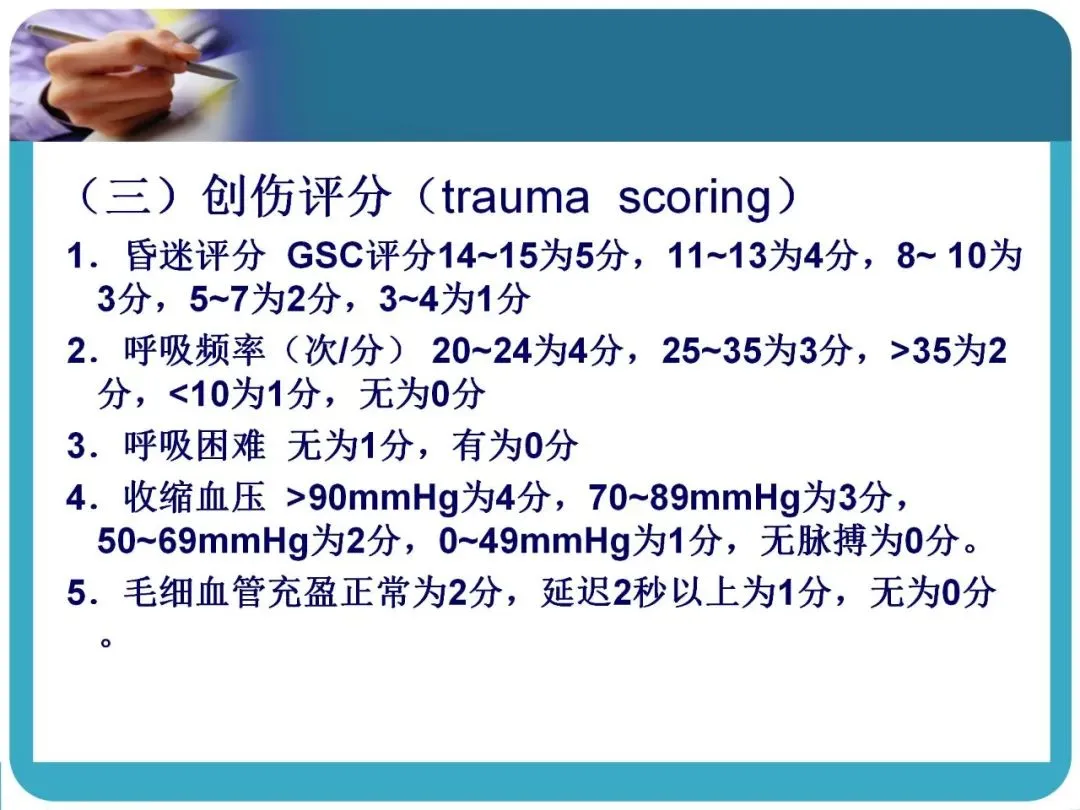 （三）创伤评分（trauma scoring）

1．昏迷评分 GSC评分14~15为5分，11~13为4分，8~ 10为3分，5~7为2分，3~4为1分

2．呼吸频率（次/分） 20~24为4分，25~35为3分，>35为2分，<10为1分，无为0分

3．呼吸困难 无为1分，有为0分

4．收缩血压 >90mmHg为4分，70~89mmHg为3分，50~69mmHg为2分，0~49mmHg为1分，无脉搏为0分。

5．毛细血管充盈正常为2分，延迟2秒以上为1分，无为0分。